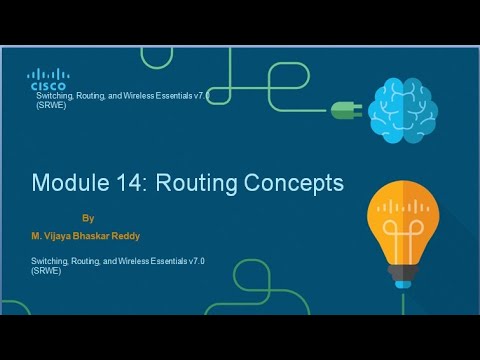 CISCO

Switching, Routing, and Wireless Essentials v7.0 (SRWE)

Module 14: Routing Concepts

By

M. Vijaya Bhaskar Reddy

Switching, Routing, and Wireless Essentials v7.0 (SRWE)